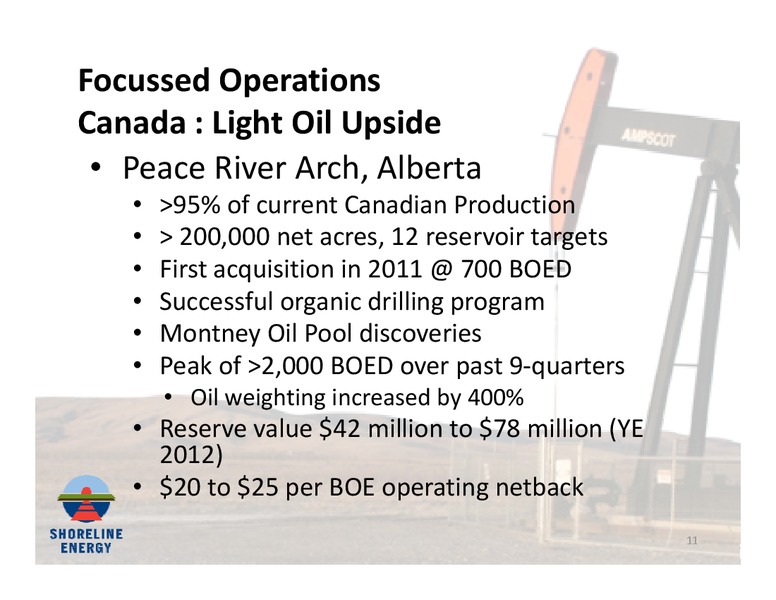 Focussed Operations
Canada : Light Oil Upside

• Peace River Arch, Alberta
  • >95% of current Canadian Production
  • > 200,000 net acres, 12 reservoir targets
  • First acquisition in 2011 @ 700 BOED
  • Successful organic drilling program
  • Montney Oil Pool discoveries
  • Peak of >2,000 BOED over past 9-quarters
    • Oil weighting increased by 400%
  • Reserve value \$42 million to \$78 million (YE 2012)
  • \$20 to \$25 per BOE operating netback

AMPSCOT

SHORELINE ENERGY

11